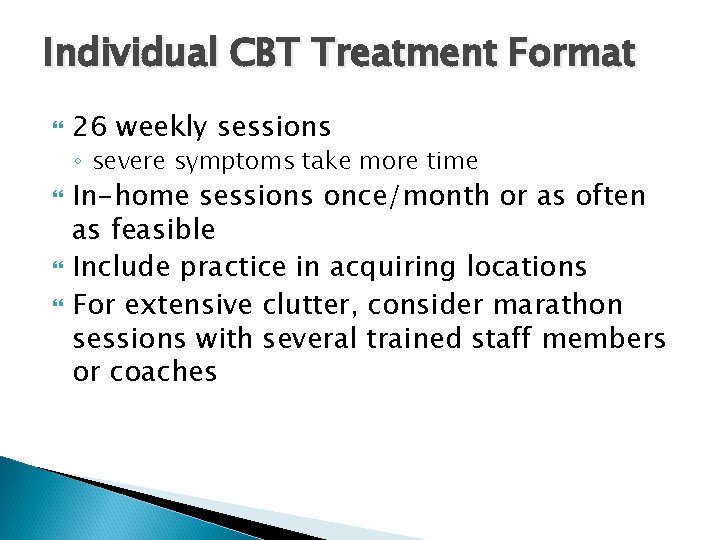 Individual CBT Treatment Format

26 weekly sessions
◦ severe symptoms take more time

In-home sessions once/month or as often as feasible

Include practice in acquiring locations

For extensive clutter, consider marathon sessions with several trained staff members or coaches